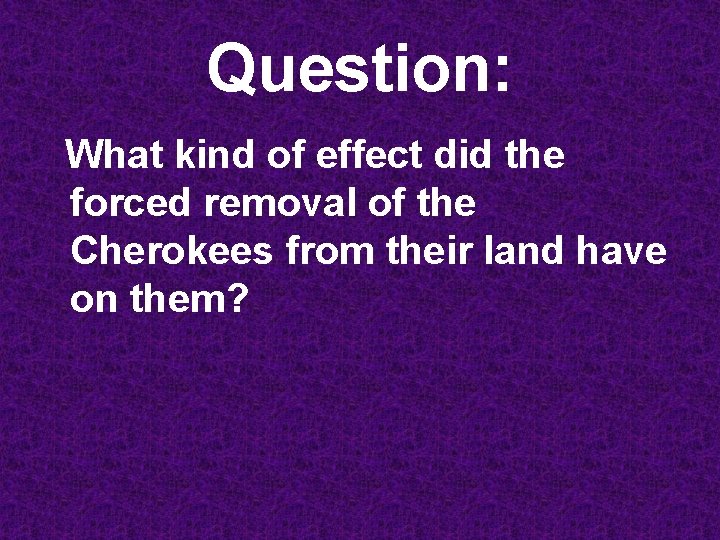 Question:

What kind of effect did the forced removal of the Cherokees from their land have on them?